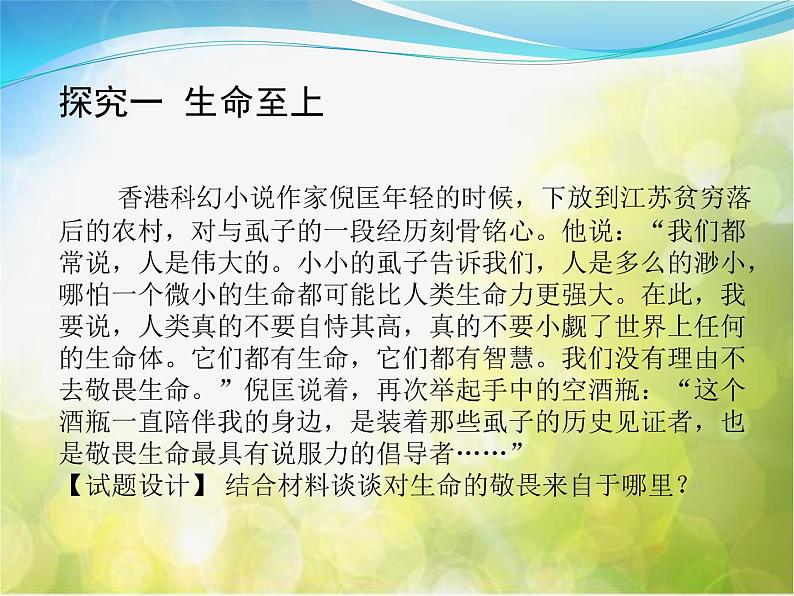 探究一 生命至上

香港科幻小说作家倪匡年轻的时候，下放到江苏贫穷落后的农村，对与虱子的一段经历刻骨铭心。他说：“我们都常说，人是伟大的。小小的虱子告诉我们，人是多么的渺小，哪怕一个微小的生命都可能比人类生命力更强大。在此，我要说，人类真的不要自恃其高，真的不要小觑了世界上任何的生命体。它们都有生命，它们都有智慧。我们没有理由不去敬畏生命。”倪匡说着，再次举起手中的空酒瓶：“这个酒瓶一直陪伴我的身边，是装着那些虱子的历史见证者，也是敬畏生命最具有说服力的倡导者……”
【试题设计】 结合材料谈谈对生命的敬畏来自于哪里？